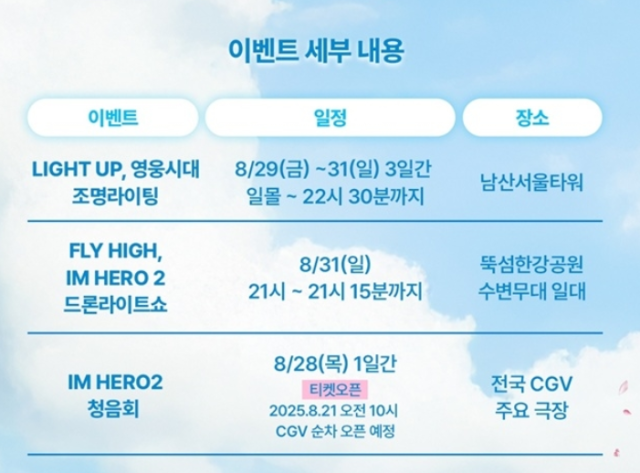 이벤트 세부 내용

| 이벤트 | 일정 | 장소 |
|---|---|---|
| LIGHT UP, 영웅시대 조명라이팅 | 8/29(금) ~31(일) 3일간 일몰 ~ 22시 30분까지 | 남산서울타워 |
| FLY HIGH, IM HERO 2 드론라이트쇼 | 8/31(일) 21시 ~ 21시 15분까지 | 뚝섬한강공원 수변무대 일대 |
| IM HERO2 청음회 | 8/28(목) 1일간 티켓오픈 2025.8.21 오전 10시 CGV 순차 오픈 예정 | 전국 CGV 주요 극장 |